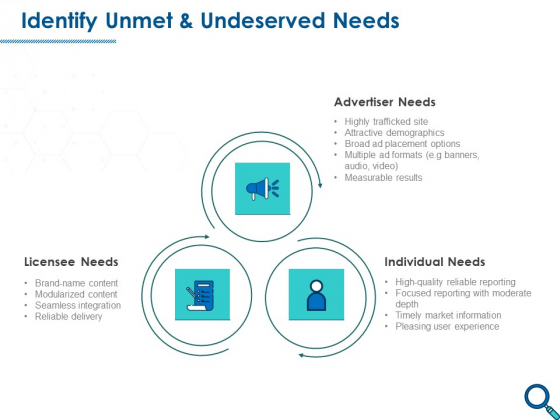 Identify Unmet & Undeserved Needs

Advertiser Needs

• Highly trafficked site
• Attractive demographics
• Broad ad placement options
• Multiple ad formats (e.g banners, audio, video)
• Measurable results

Licensee Needs

• Brand-name content
• Modularized content
• Seamless integration
• Reliable delivery

Individual Needs

• High-quality reliable reporting
• Focused reporting with moderate depth
• Timely market information
• Pleasing user experience